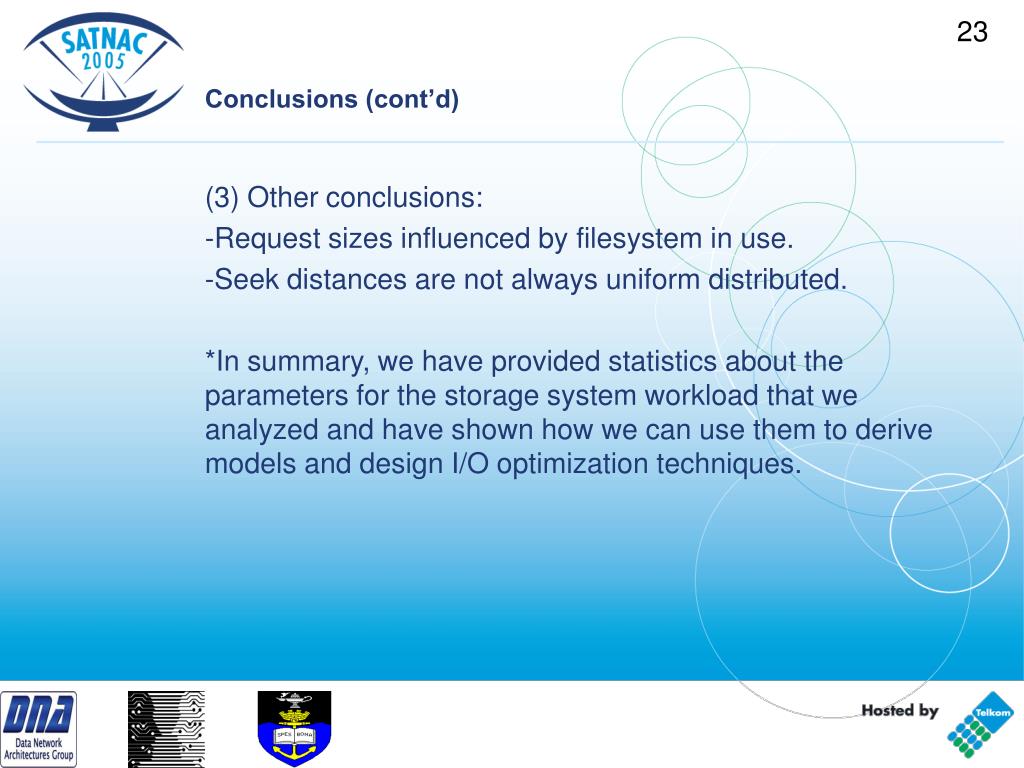 SATNAC 2005

23

Conclusions (cont'd)

(3) Other conclusions:

-Request sizes influenced by filesystem in use.

-Seek distances are not always uniform distributed.

*In summary, we have provided statistics about the parameters for the storage system workload that we analyzed and have shown how we can use them to derive models and design I/O optimization techniques.

DNA
Data Network Architectures Group

SPES BONA

Hosted by
Telkom